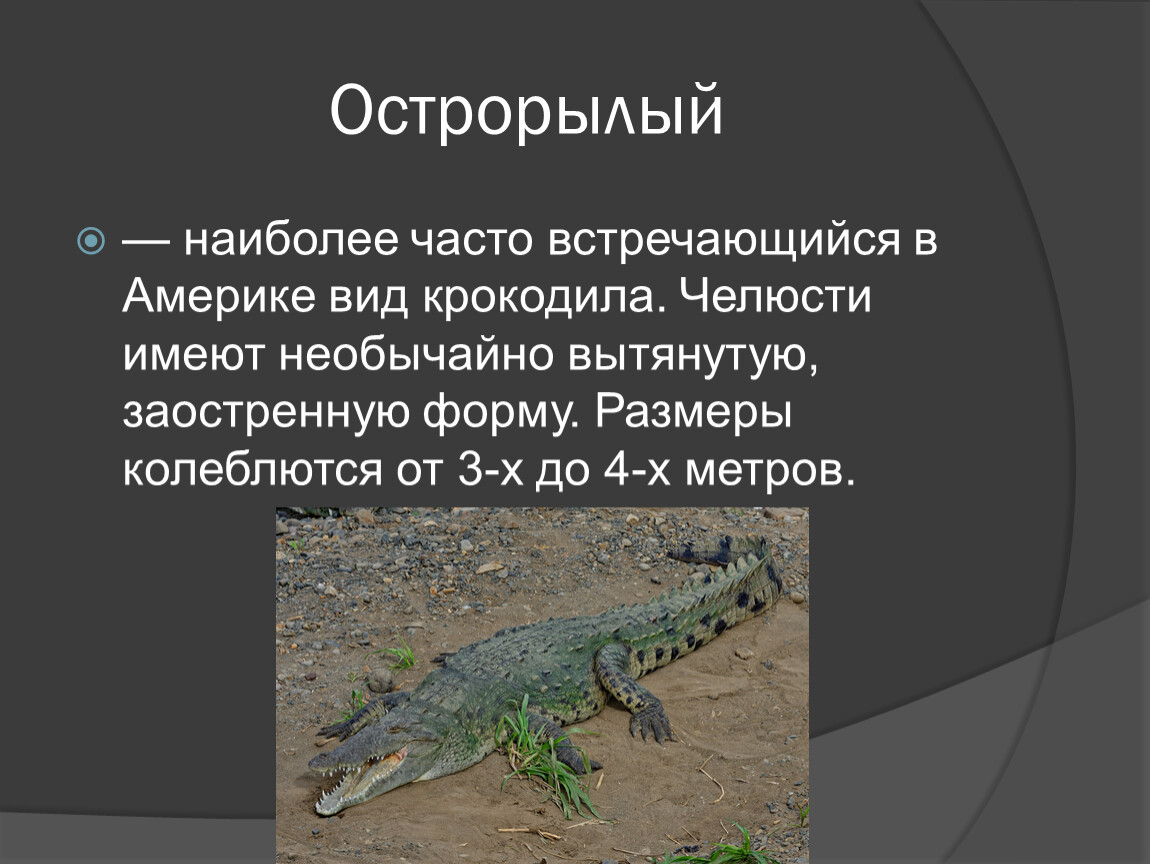 Острорылый

— наиболее часто встречающийся в Америке вид крокодила. Челюсти имеют необычайно вытянутую, заостренную форму. Размеры колеблются от 3-х до 4-х метров.